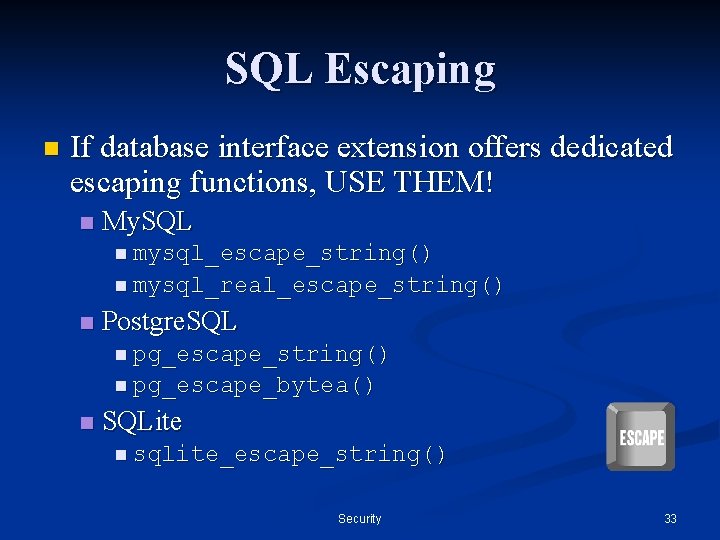 SQL Escaping

If database interface extension offers dedicated escaping functions, USE THEM!

MySQL

mysql_escape_string()

mysql_real_escape_string()

PostgreSQL

pg_escape_string()

pg_escape_bytea()

SQLite

sqlite_escape_string()

ESCAPE

Security

33